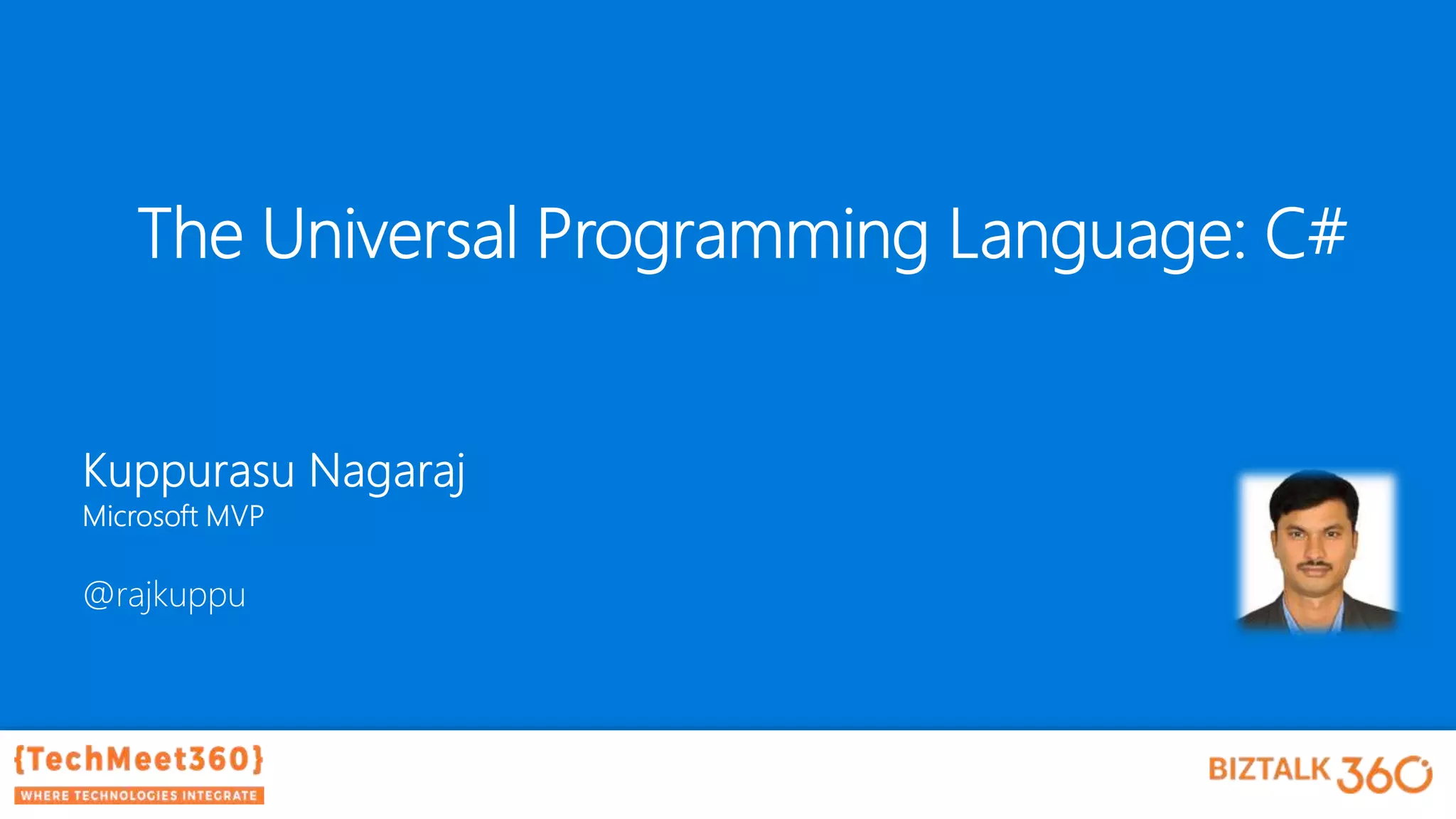 The Universal Programming Language: C#

Kuppurasu Nagaraj
Microsoft MVP

@rajkuppu

{TechMeet360}
WHERE TECHNOLOGIES INTEGRATE

BIZTALK 360